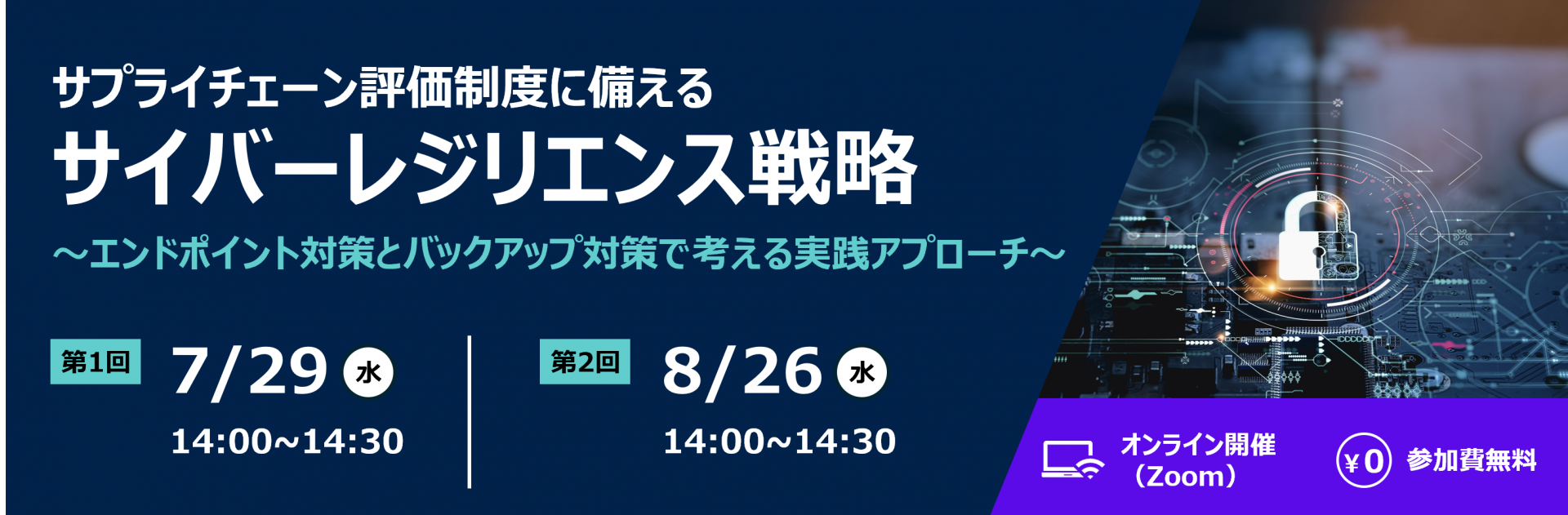 サプライチェーン評価制度に備える
サイバーレジリエンス戦略
～エンドポイント対策とバックアップ対策で考える実践アプローチ～

第1回 7/29 水
14:00~14:30

第2回 8/26 水
14:00~14:30

オンライン開催（Zoom）

¥0 参加費無料